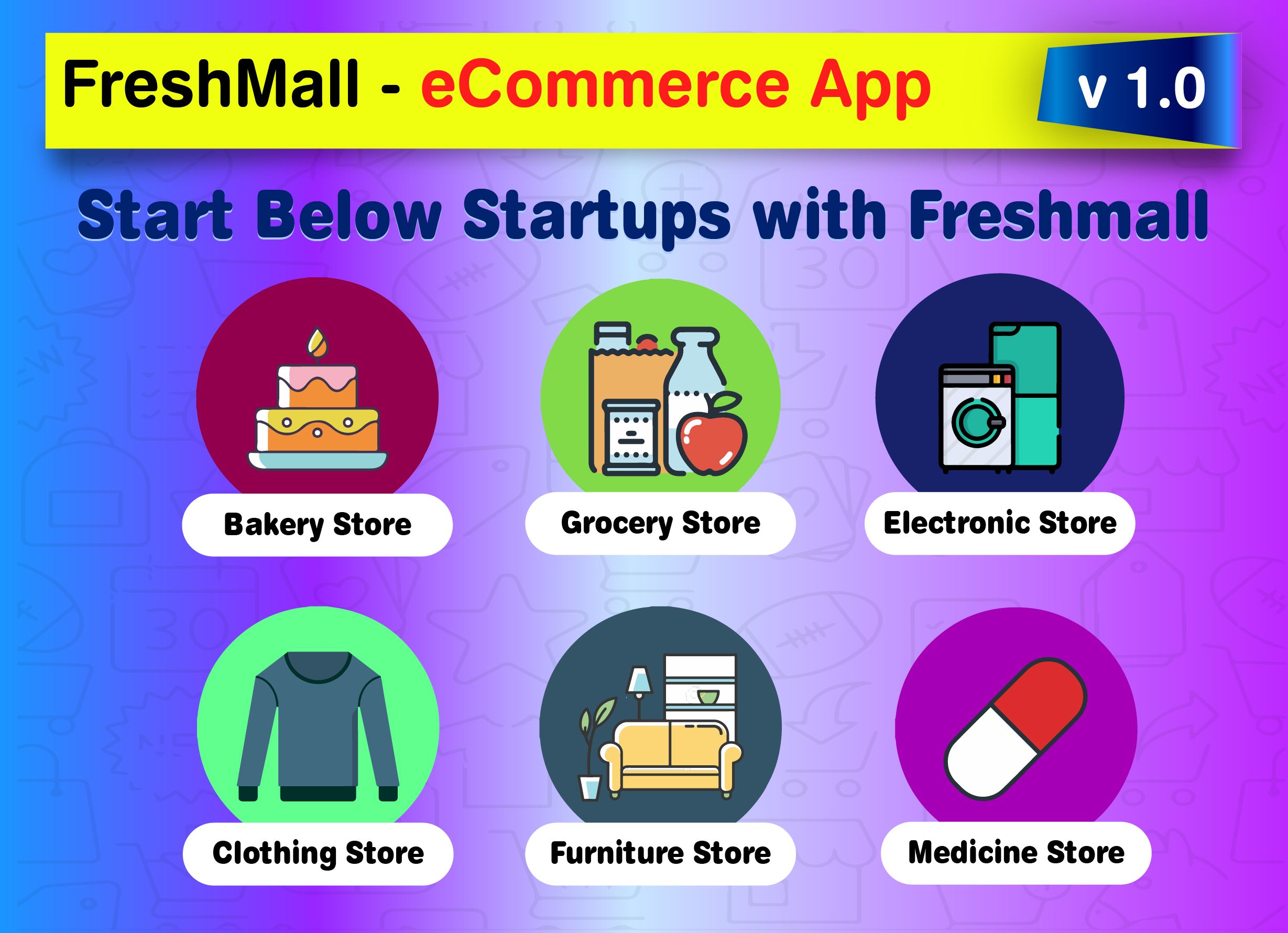 FreshMall - eCommerce App

v 1.0

Start Below Startups with Freshmall

Bakery Store

Grocery Store

Electronic Store

Clothing Store

Furniture Store

Medicine Store